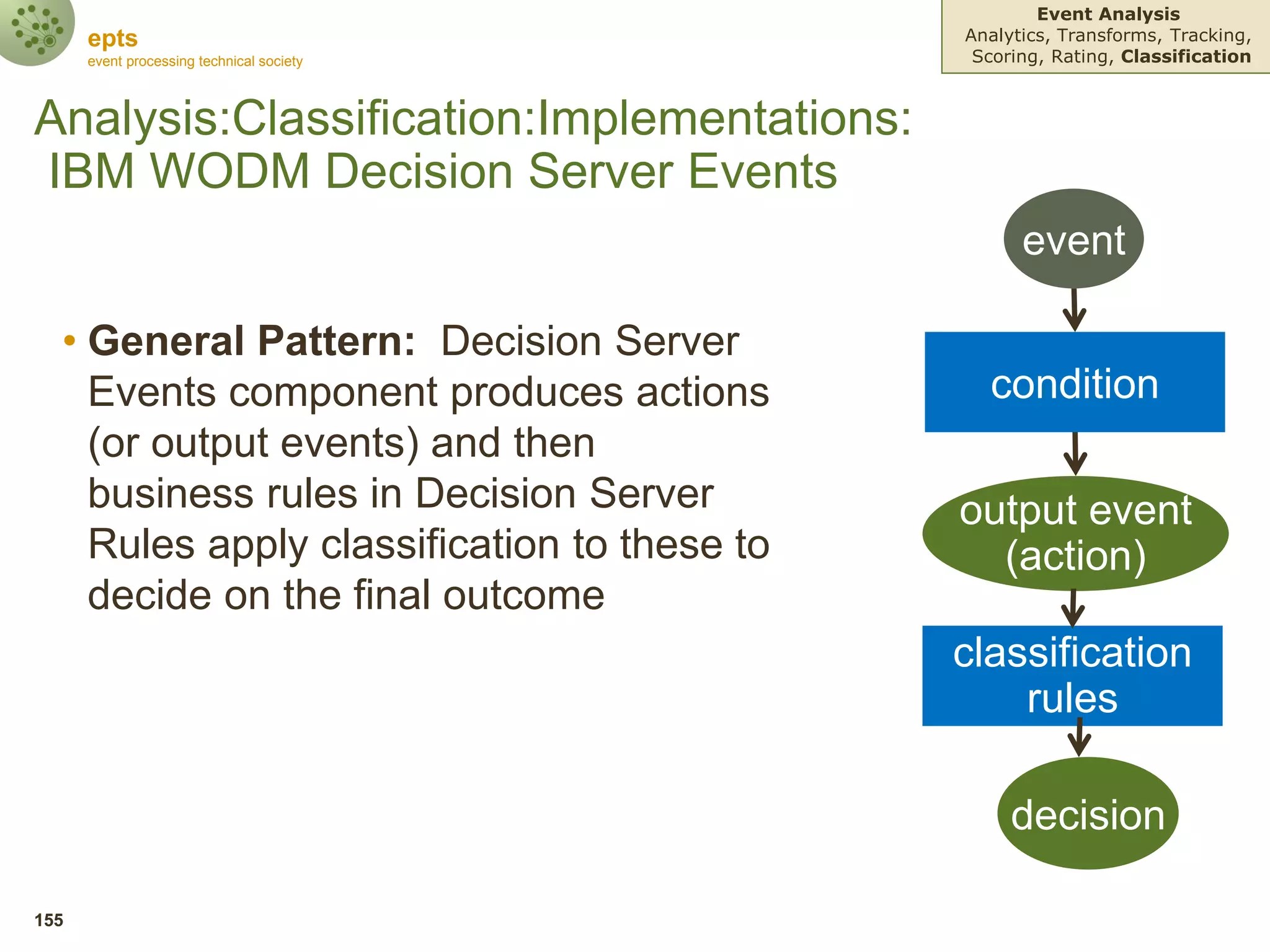 epts
event processing technical society

Event Analysis
Analytics, Transforms, Tracking, Scoring, Rating, Classification

Analysis:Classification:Implementations: IBM WODM Decision Server Events

• General Pattern: Decision Server Events component produces actions (or output events) and then business rules in Decision Server Rules apply classification to these to decide on the final outcome

event

condition

output event (action)

classification rules

decision

155